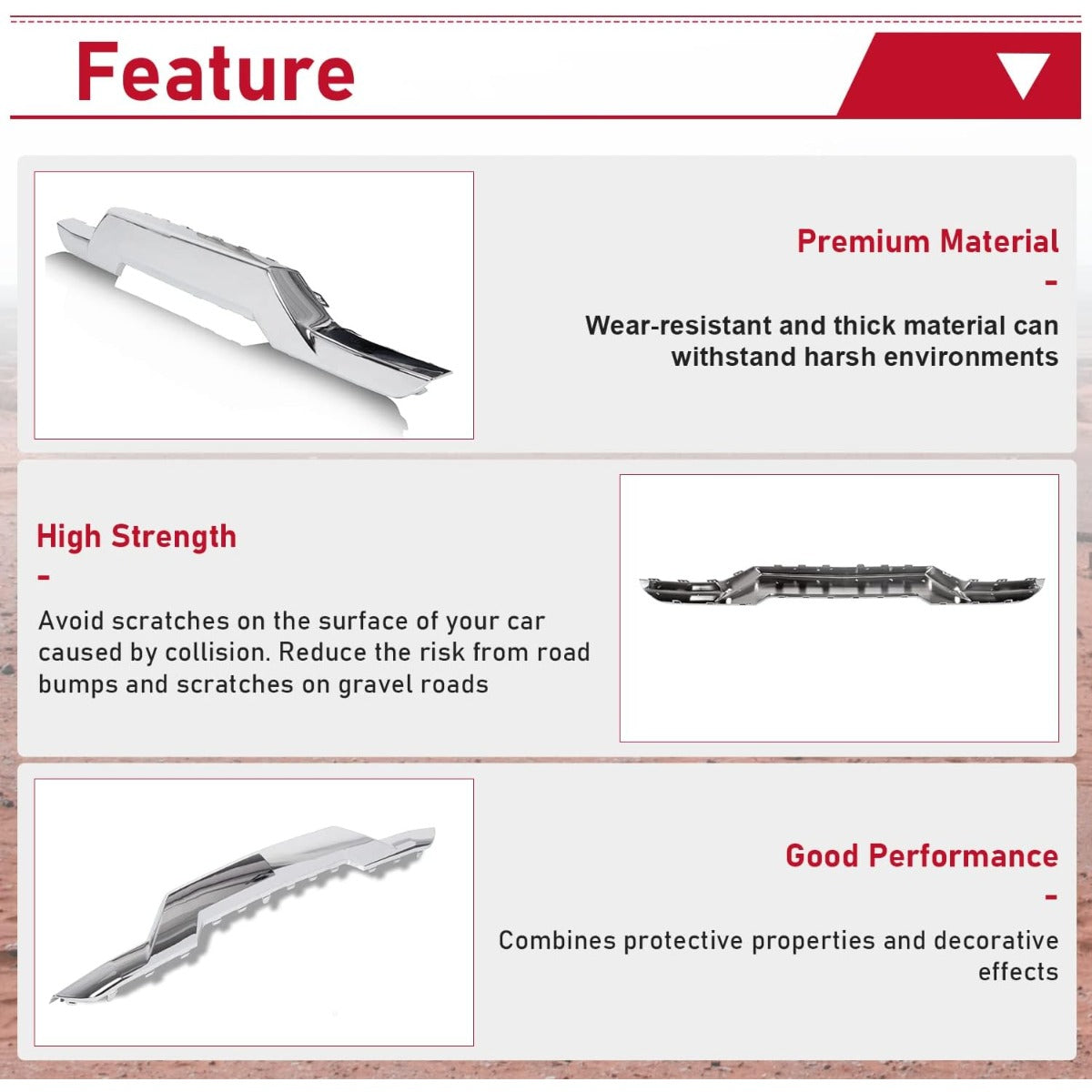 Feature

Premium Material
-
Wear-resistant and thick material can withstand harsh environments

High Strength
-
Avoid scratches on the surface of your car caused by collision. Reduce the risk from road bumps and scratches on gravel roads

Good Performance
-
Combines protective properties and decorative effects